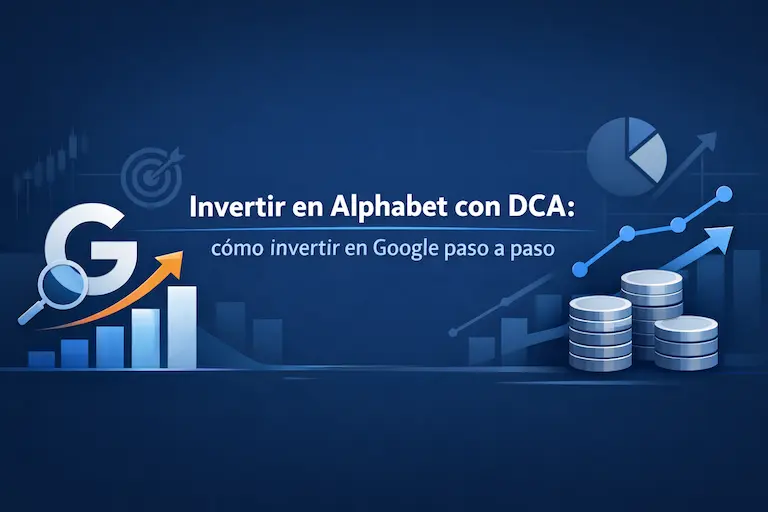 G

Invertir en Alphabet con DCA:
cómo invertir en Google paso a paso